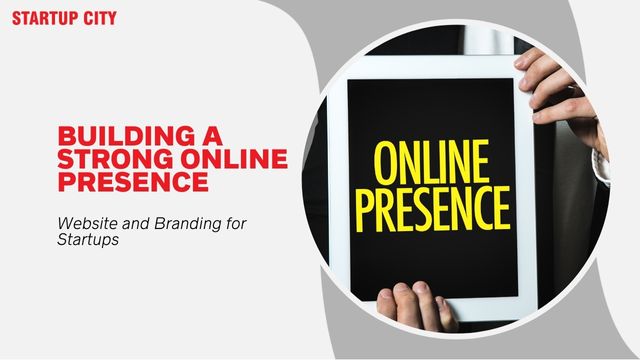 STARTUP CITY

BUILDING A STRONG ONLINE PRESENCE

Website and Branding for Startups

ONLINE PRESENCE